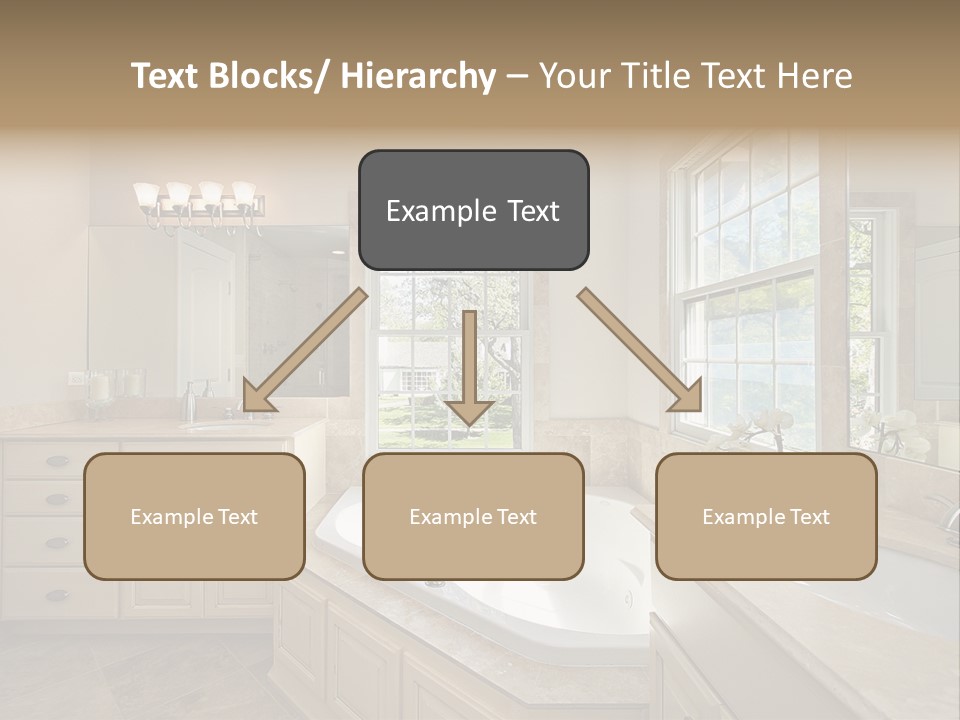 Text Blocks/ Hierarchy – Your Title Text Here

Example Text

Example Text

Example Text

Example Text